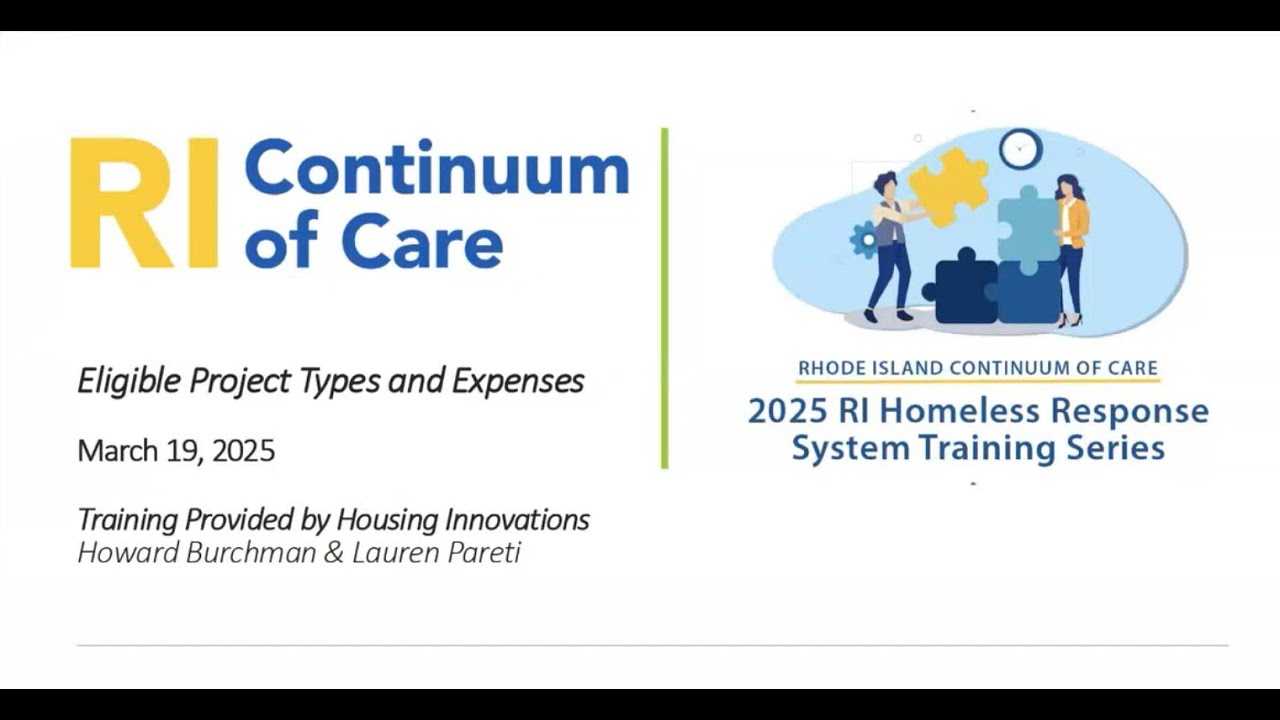 RI Continuum of Care

Eligible Project Types and Expenses

March 19, 2025

Training Provided by Housing Innovations
Howard Burchman & Lauren Pareti

RHODE ISLAND CONTINUUM OF CARE
2025 RI Homeless Response System Training Series